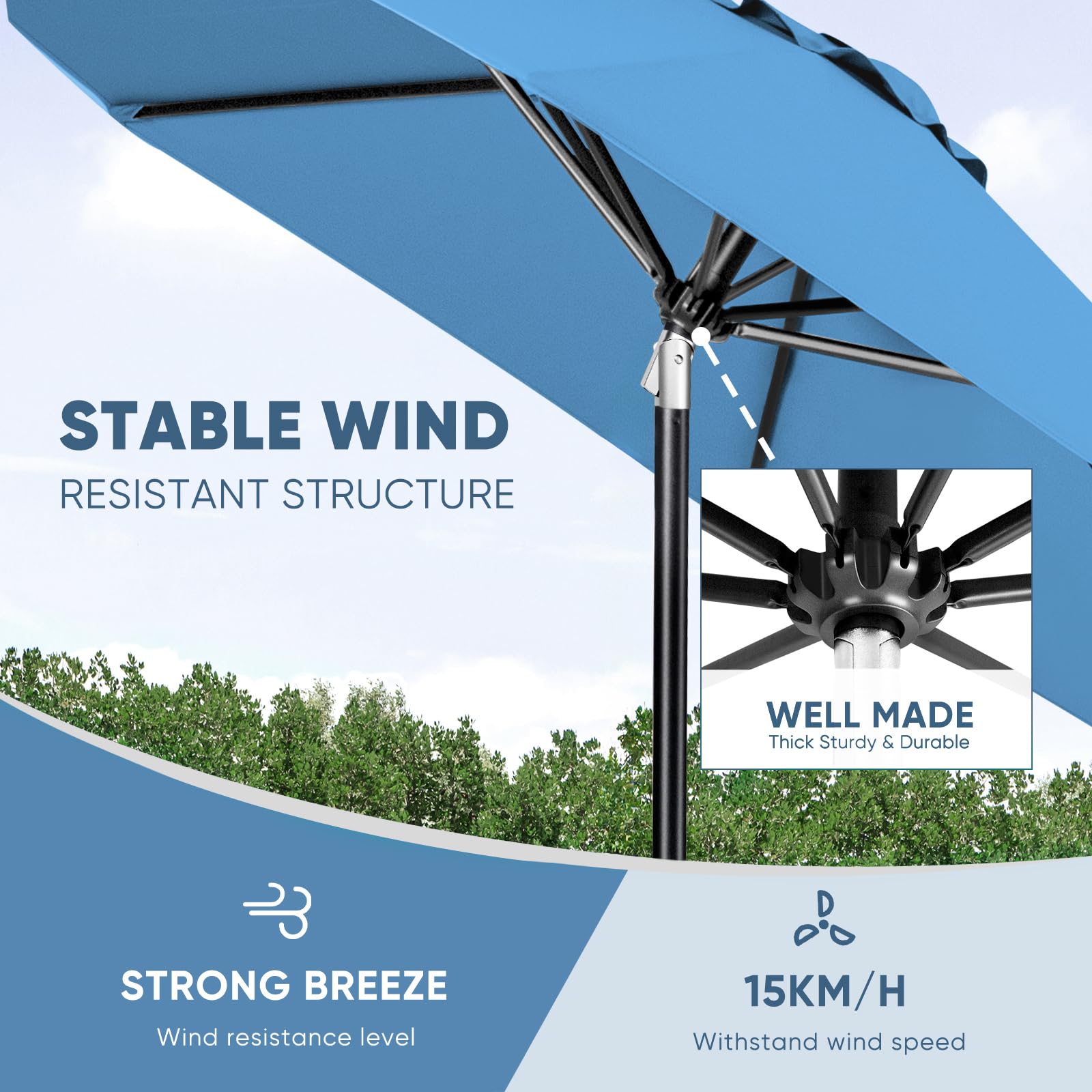 STABLE WIND
RESISTANT STRUCTURE

WELL MADE
Thick Sturdy & Durable

STRONG BREEZE
Wind resistance level

15KM/H
Withstand wind speed